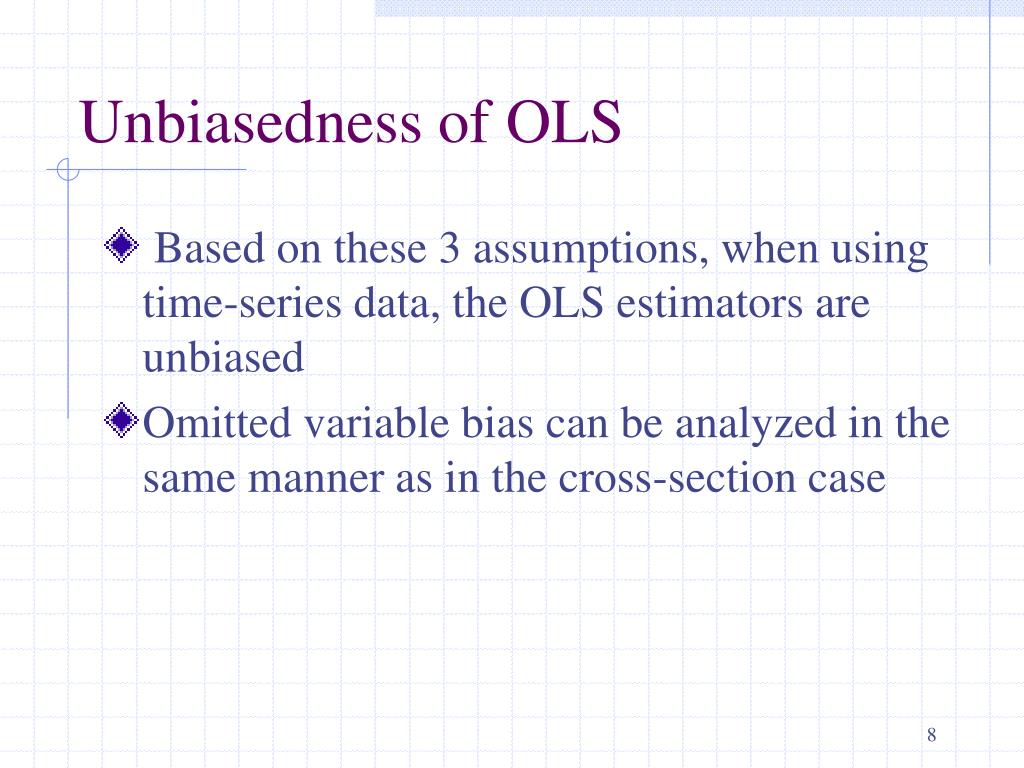 Unbiasedness of OLS

Based on these 3 assumptions, when using time-series data, the OLS estimators are unbiased

Omitted variable bias can be analyzed in the same manner as in the cross-section case

8